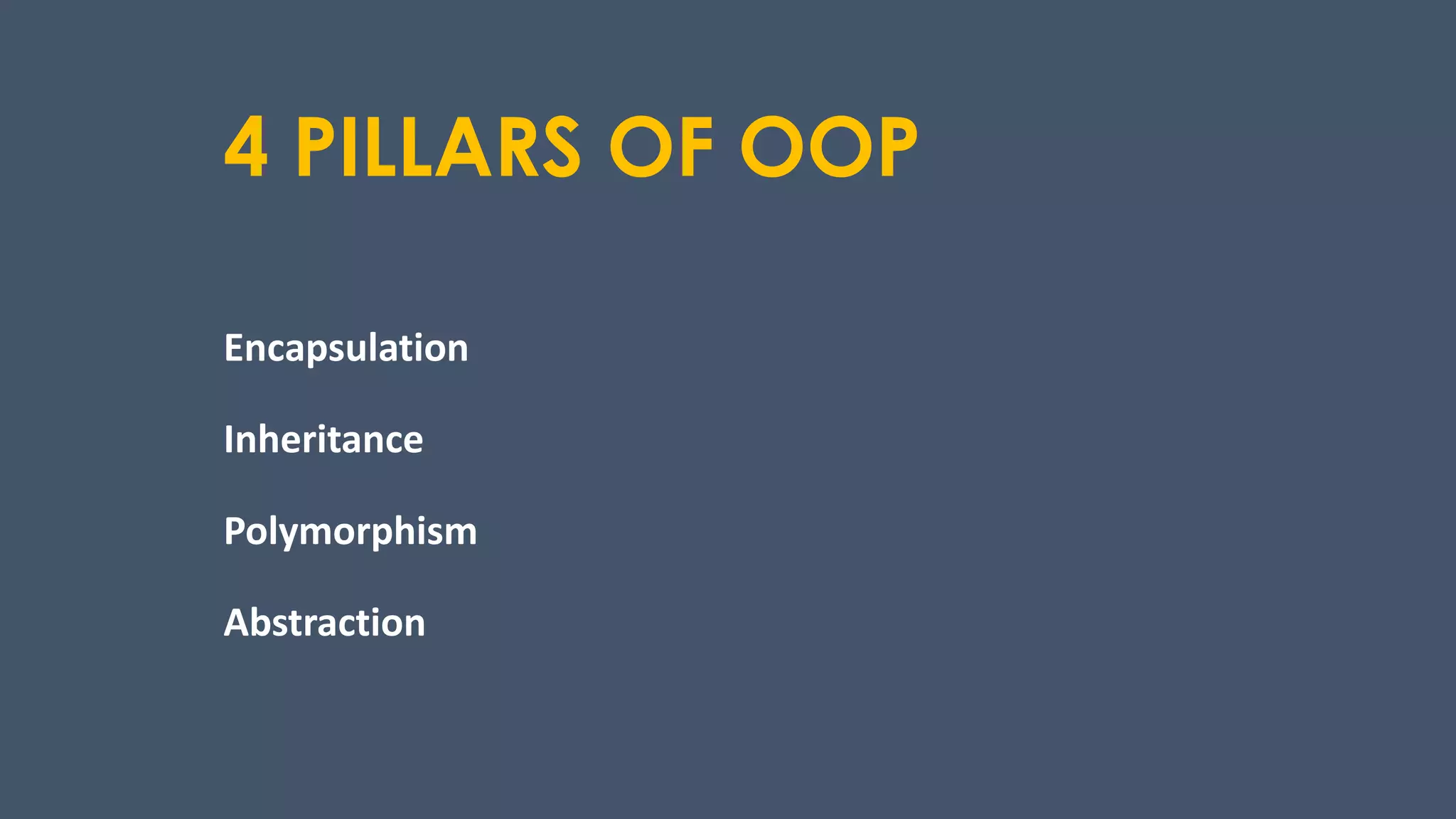 4 PILLARS OF OOP

Encapsulation

Inheritance

Polymorphism

Abstraction